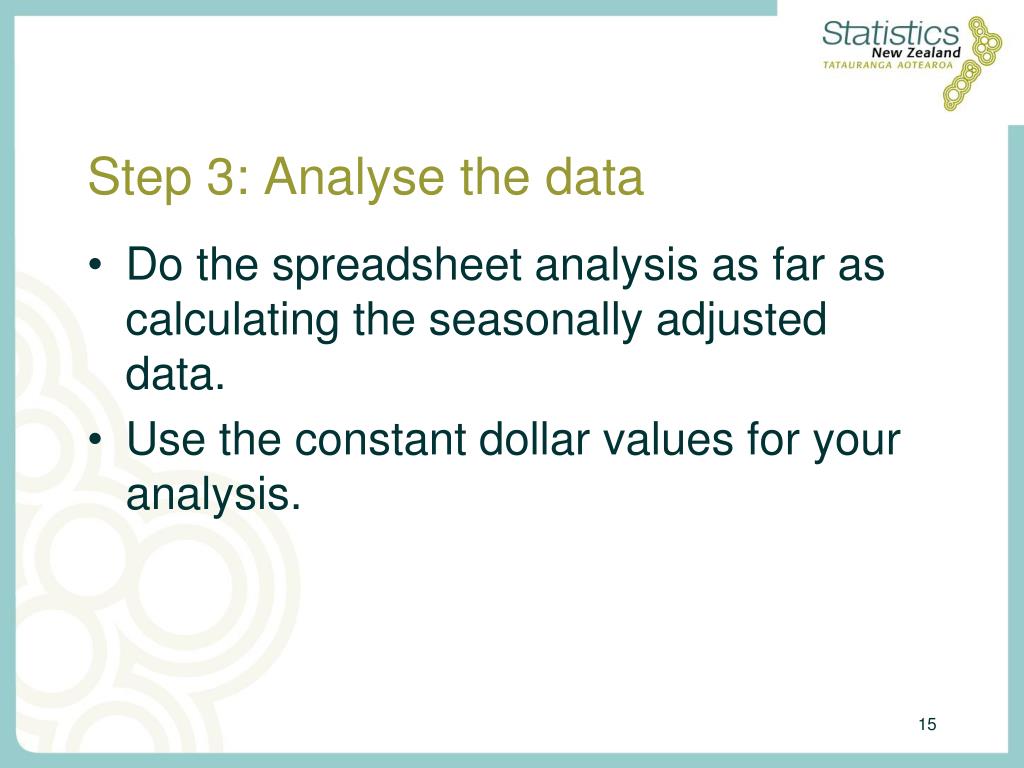 Statistics
New Zealand
TATAURANGA AOTEAROA

Step 3: Analyse the data

• Do the spreadsheet analysis as far as calculating the seasonally adjusted data.
• Use the constant dollar values for your analysis.

15